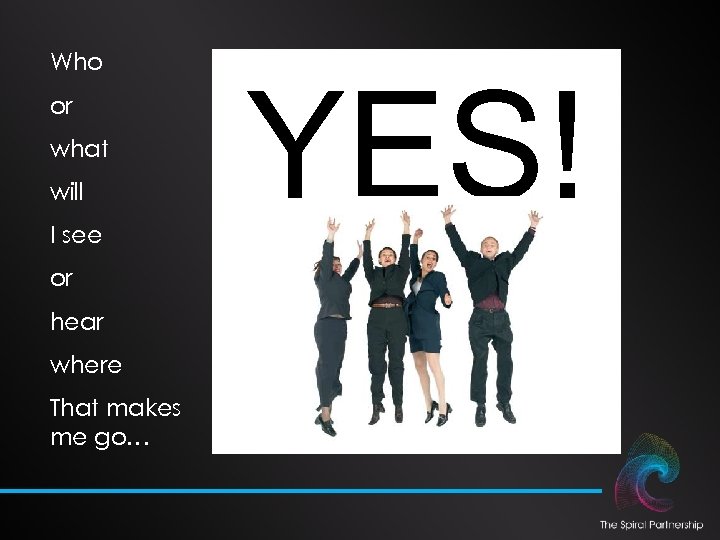 Who

or

what

will

I see

or

hear

where

That makes me go…

YES!

The Spiral Partnership